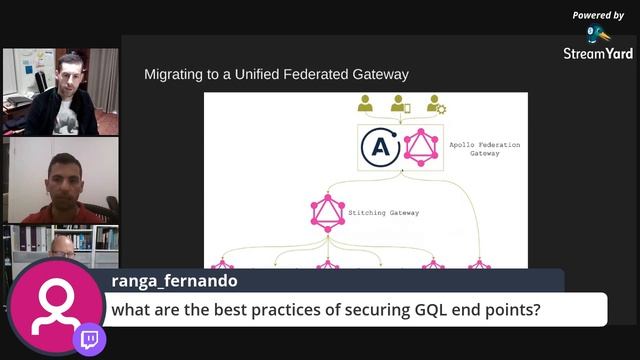 Powered by
StreamYard

Migrating to a Unified Federated Gateway

Apollo Federation Gateway

Stitching Gateway

ranga_fernando
what are the best practices of securing GQL end points?